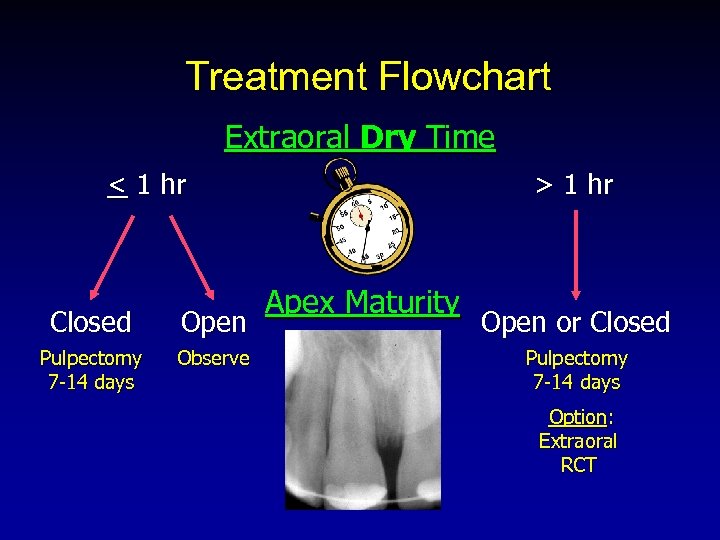 Treatment Flowchart

Extraoral **Dry** Time

$\leq$ 1 hr

> 1 hr

Apex Maturity

Closed
Pulpectomy
7-14 days

Open
Observe

Open or Closed
Pulpectomy
7-14 days

Option:
Extraoral
RCT